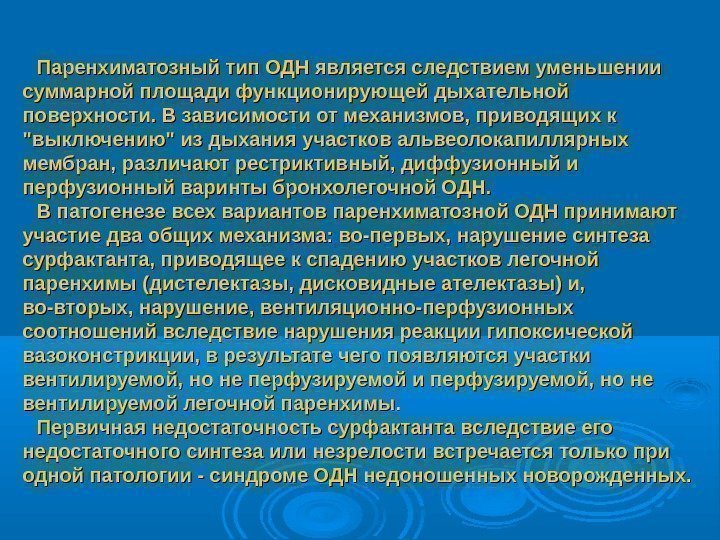 Паренхиматозный тип ОДН является следствием уменьшении суммарной площади функционирующей дыхательной поверхности. В зависимости от механизмов, приводящих к "выключению" из дыхания участков альвеолокапиллярных мембран, различают рестриктивный, диффузионный и перфузионный варинты бронхолегочной ОДН.

В патогенезе всех вариантов паренхиматозной ОДН принимают участие два общих механизма: во-первых, нарушение синтеза сурфактанта, приводящее к спадению участков легочной паренхимы (дистелектазы, дисковидные ателектазы) и, во-вторых, нарушение, вентиляционно-перфузионных соотношений вследствие нарушения реакции гипоксической вазоконстрикции, в результате чего появляются участки вентилируемой, но не перфузируемой и перфузируемой, но не вентилируемой легочной паренхимы.

Первичная недостаточность сурфактанта вследствие его недостаточного синтеза или незрелости встречается только при одной патологии - синдроме ОДН недоношенных новорожденных.